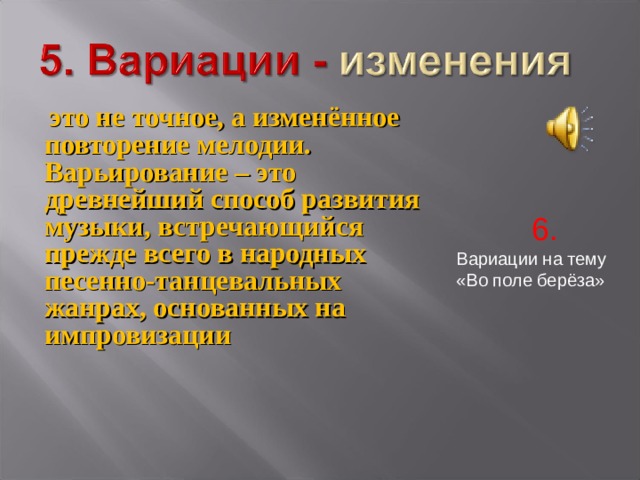 5. Вариации - изменения

это не точное, а изменённое повторение мелодии. Варьирование – это древнейший способ развития музыки, встречающийся прежде всего в народных песенно-танцевальных жанрах, основанных на импровизации

6.
Вариации на тему «Во поле берёза»